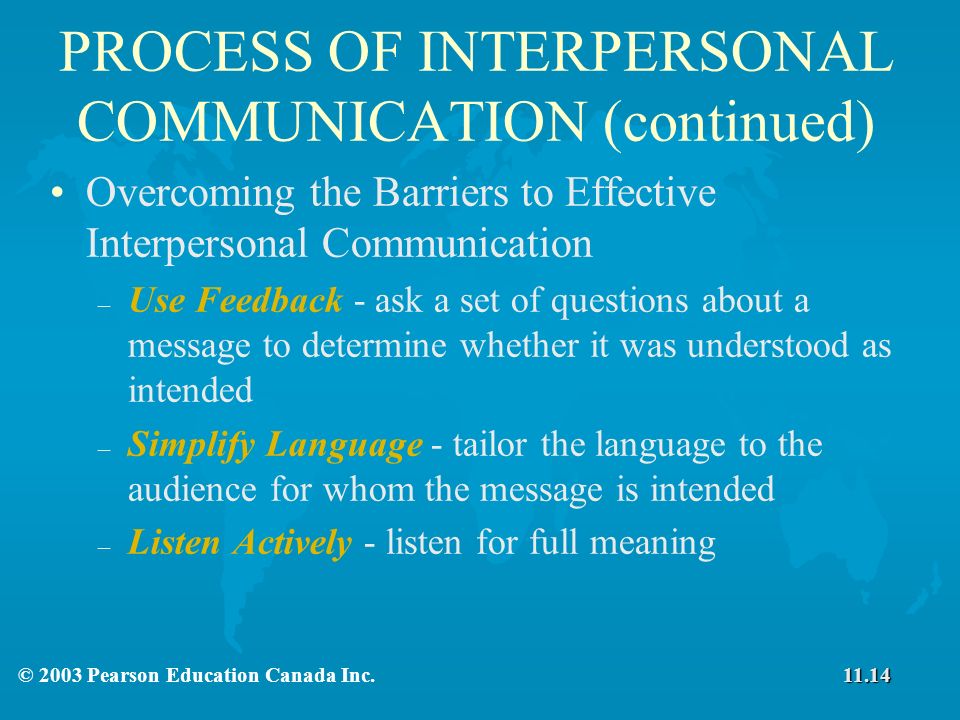 PROCESS OF INTERPERSONAL COMMUNICATION (continued)

• Overcoming the Barriers to Effective Interpersonal Communication

– Use Feedback - ask a set of questions about a message to determine whether it was understood as intended

– Simplify Language - tailor the language to the audience for whom the message is intended

– Listen Actively - listen for full meaning

© 2003 Pearson Education Canada Inc.

11.14